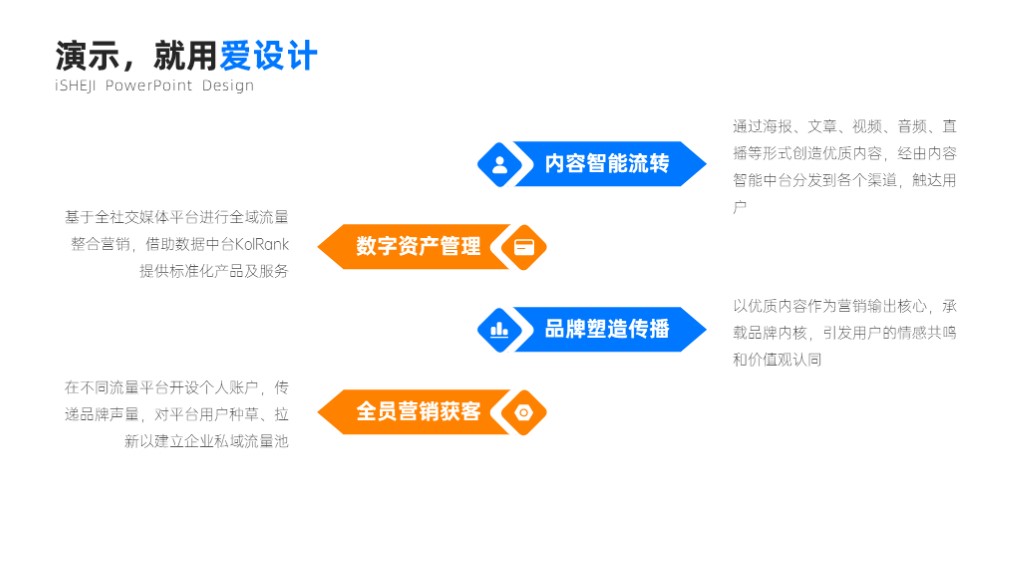 演示，就用爱设计
iSHEJI PowerPoint Design

内容智能流转

通过海报、文章、视频、音频、直播等形式创造优质内容，经由内容智能中台分发到各个渠道，触达用户

基于全社交媒体平台进行全域流量整合营销，借助数据中台KolRank提供标准化产品及服务

数字资产管理

品牌塑造传播

以优质内容作为营销输出核心，承载品牌内核，引发用户的情感共鸣和价值观认同

在不同流量平台开设个人账户，传递品牌声量，对平台用户种草、拉新以建立企业私域流量池

全员营销获客